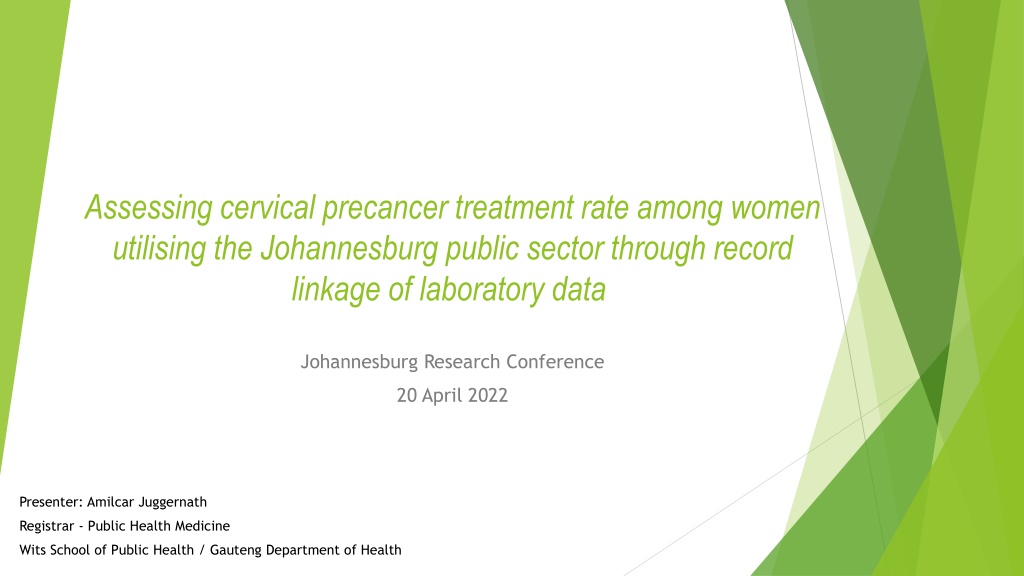 Assessing cervical precancer treatment rate among women utilising the Johannesburg public sector through record linkage of laboratory data

Johannesburg Research Conference

20 April 2022

Presenter: Amilcar Juggernath

Registrar - Public Health Medicine

Wits School of Public Health / Gauteng Department of Health